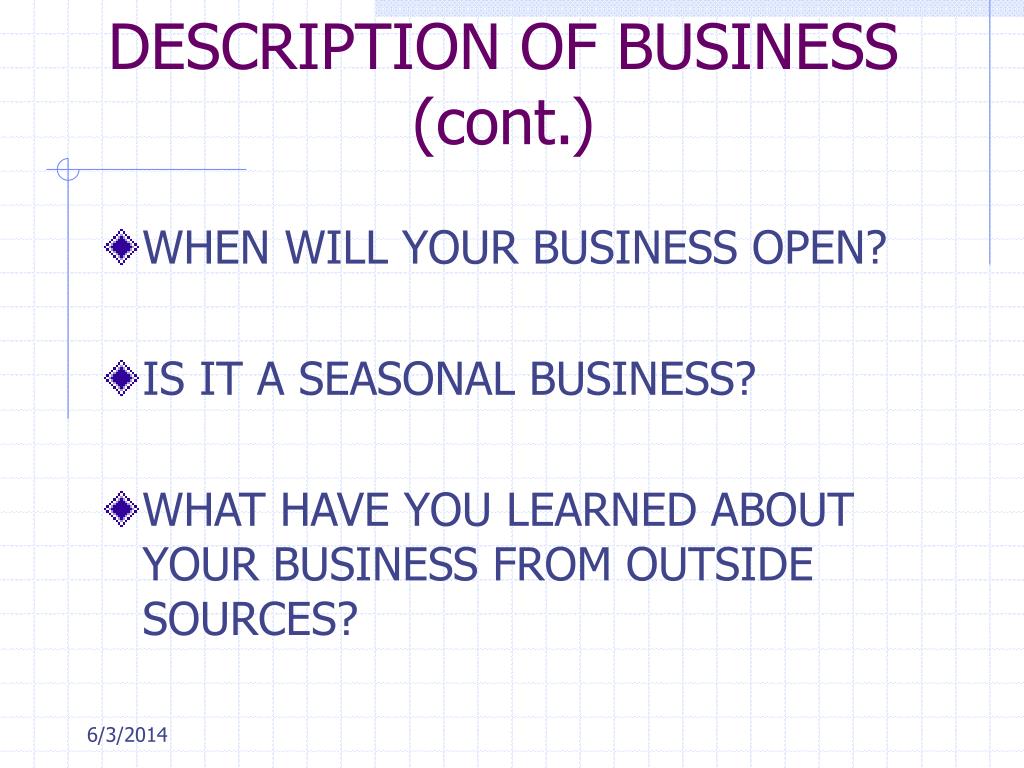 DESCRIPTION OF BUSINESS (cont.)

WHEN WILL YOUR BUSINESS OPEN?

IS IT A SEASONAL BUSINESS?

WHAT HAVE YOU LEARNED ABOUT YOUR BUSINESS FROM OUTSIDE SOURCES?

6/3/2014